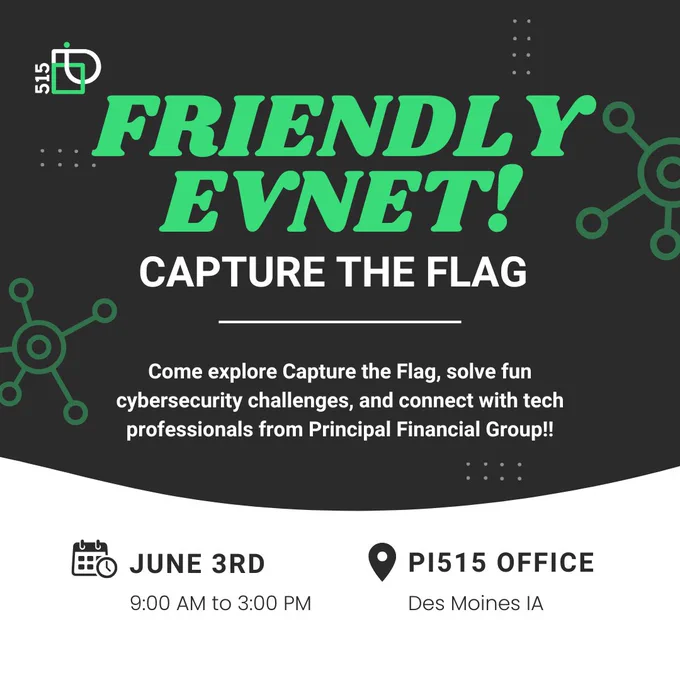 515

FRIENDLY EVNET!

CAPTURE THE FLAG

Come explore Capture the Flag, solve fun cybersecurity challenges, and connect with tech professionals from Principal Financial Group!!

JUNE 3RD
9:00 AM to 3:00 PM

PI515 OFFICE
Des Moines IA